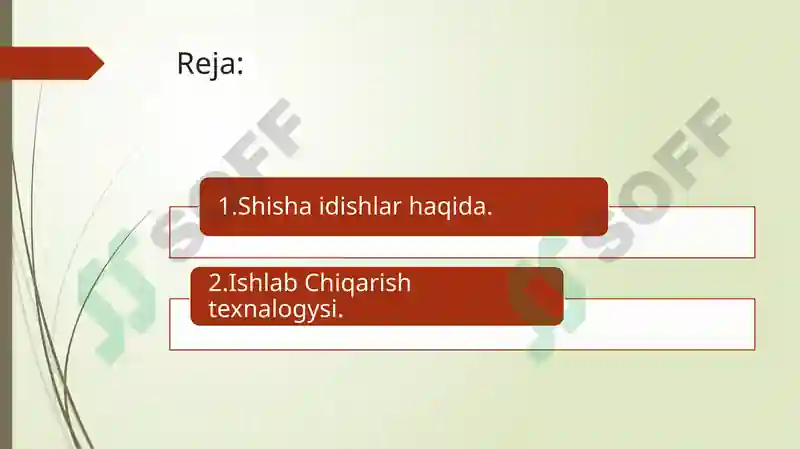 Reja:

1.Shisha idishlar haqida.

2.Ishlab Chiqarish texnalogysi.

SOFF

SOFF